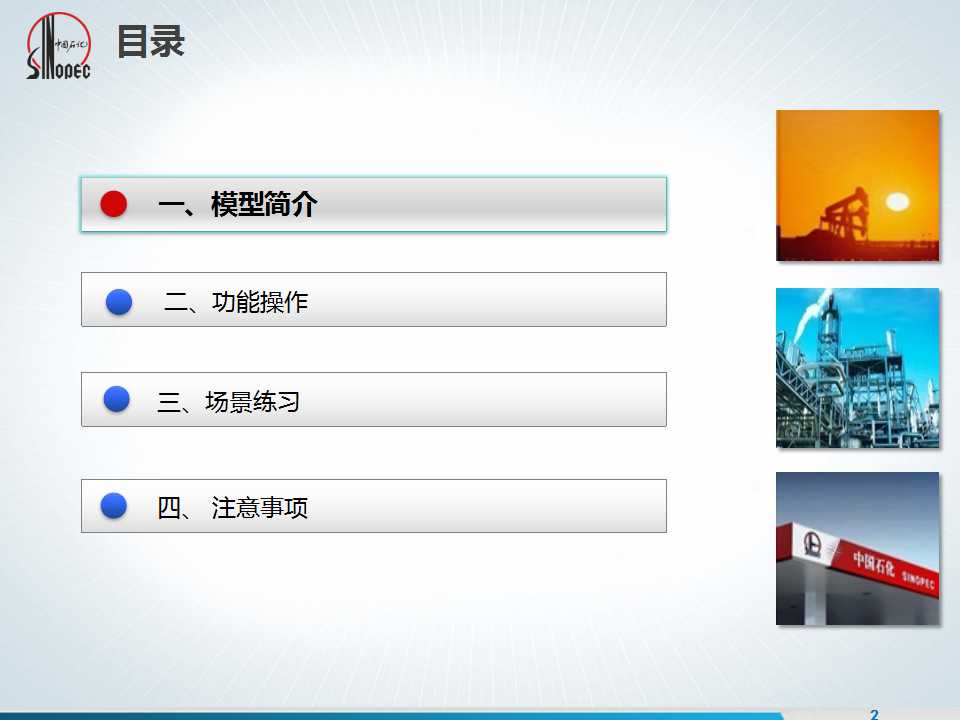 中国石化 SINOPEC

目录

一、模型简介

二、功能操作

三、场景练习

四、 注意事项

中国石化 SINOPEC

2